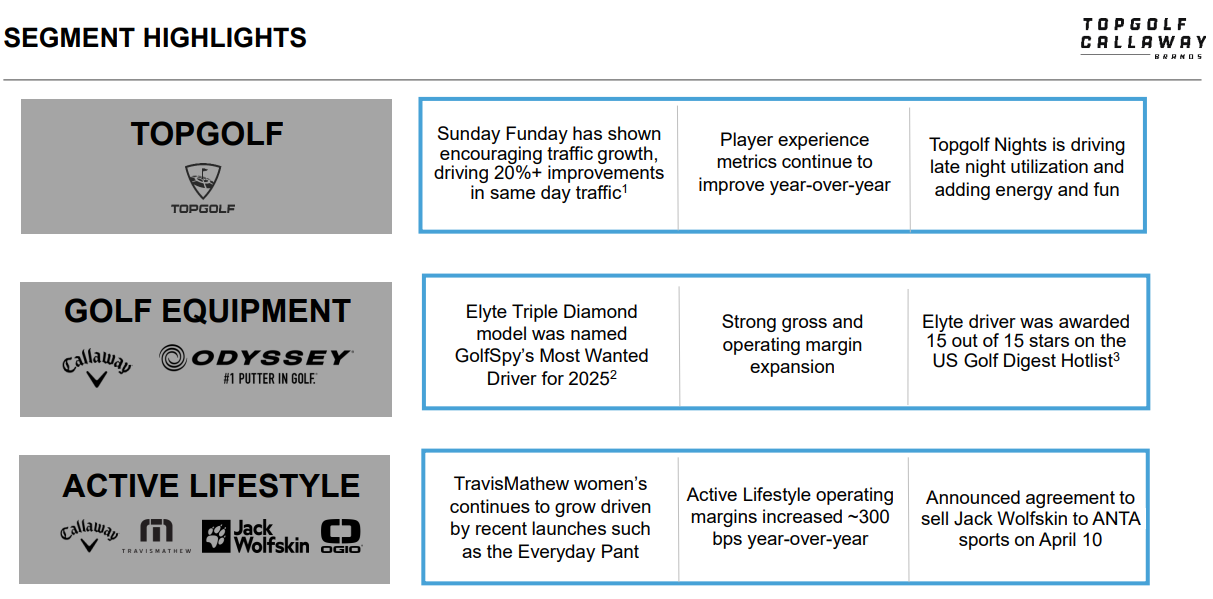 SEGMENT HIGHLIGHTS

TOPGOLF CALLAWAY BRANDS

TOPGOLF

TOPGOLF

Sunday Funday has shown encouraging traffic growth, driving 20%+ improvements in same day traffic$^1$

Player experience metrics continue to improve year-over-year

Topgolf Nights is driving late night utilization and adding energy and fun

GOLF EQUIPMENT

Callaway

ODYSSEY #1 PUTTER IN GOLF.

Elyte Triple Diamond model was named GolfSpy's Most Wanted Driver for 2025$^2$

Strong gross and operating margin expansion

Elyte driver was awarded 15 out of 15 stars on the US Golf Digest Hotlist$^3$

ACTIVE LIFESTYLE

Callaway

TRAVISMATHEW

Jack Wolfskin

OGIO

TravisMathew women's continues to grow driven by recent launches such as the Everyday Pant

Active Lifestyle operating margins increased ~300 bps year-over-year

Announced agreement to sell Jack Wolfskin to ANTA sports on April 10